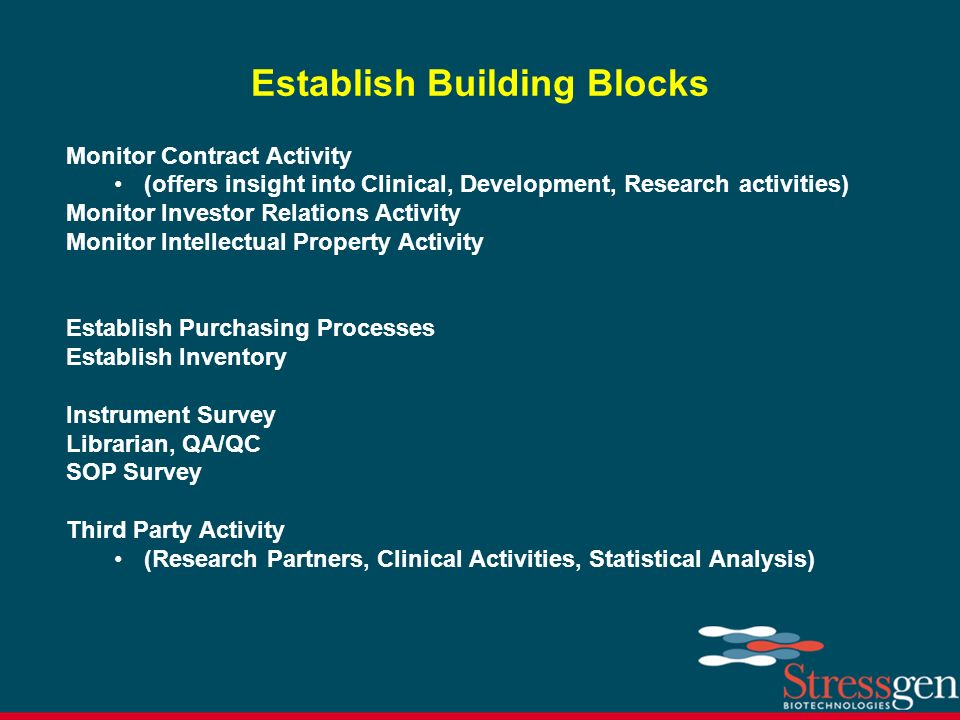 Establish Building Blocks

Monitor Contract Activity
• (offers insight into Clinical, Development, Research activities)
Monitor Investor Relations Activity
Monitor Intellectual Property Activity

Establish Purchasing Processes
Establish Inventory

Instrument Survey
Librarian, QA/QC
SOP Survey

Third Party Activity
• (Research Partners, Clinical Activities, Statistical Analysis)

Stressgen
BIOTECHNOLOGIES